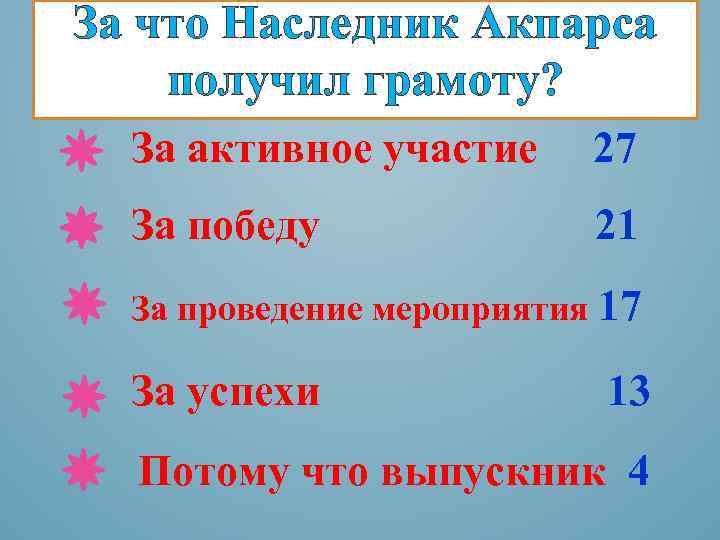 За что Наследник Акпарса получил грамоту?

За активное участие 27

За победу 21

За проведение мероприятия 17

За успехи 13

Потому что выпускник 4